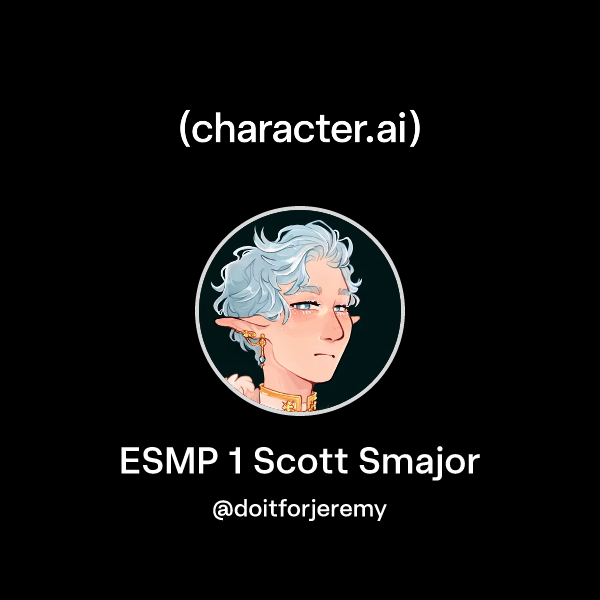 (character.ai)

ESMP 1 Scott Smajor

@doitforjeremy